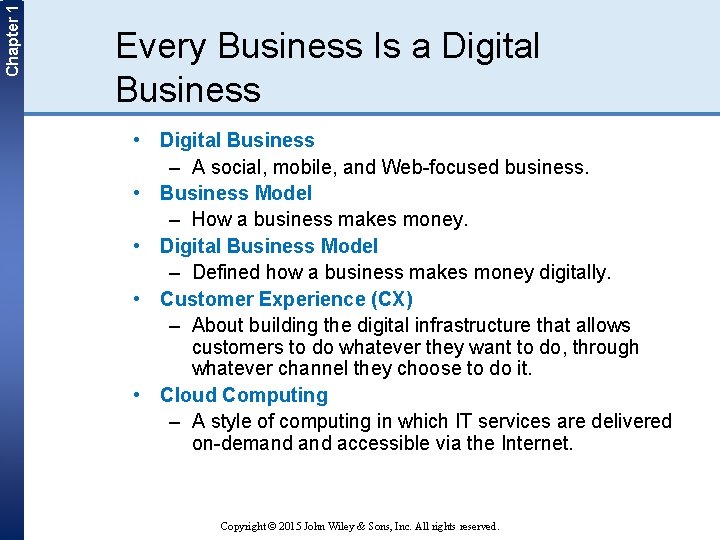 Chapter 1

Every Business Is a Digital Business

• Digital Business
– A social, mobile, and Web-focused business.
• Business Model
– How a business makes money.
• Digital Business Model
– Defined how a business makes money digitally.
• Customer Experience (CX)
– About building the digital infrastructure that allows customers to do whatever they want to do, through whatever channel they choose to do it.
• Cloud Computing
– A style of computing in which IT services are delivered on-demand and accessible via the Internet.

Copyright © 2015 John Wiley & Sons, Inc. All rights reserved.